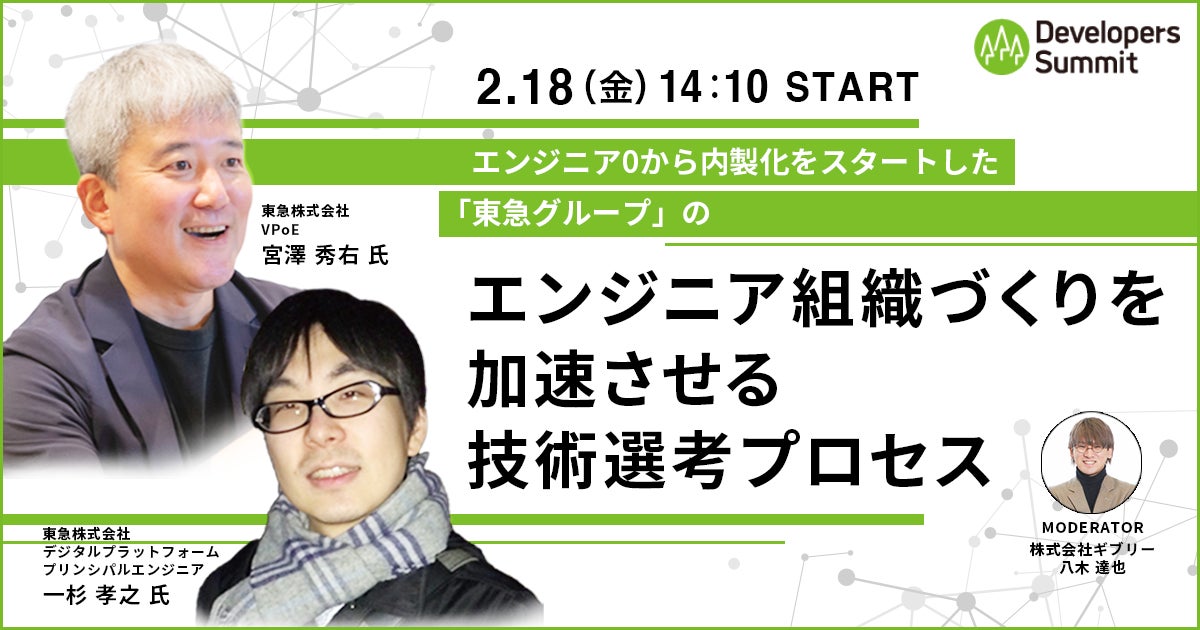 Developers Summit

2.18（金）14：10 START

エンジニア0から内製化をスタートした

「東急グループ」の

エンジニア組織づくりを加速させる技術選考プロセス

東急株式会社
VPoE
宮澤 秀右 氏

東急株式会社
デジタルプラットフォーム
プリンシパルエンジニア
一杉 孝之 氏

MODERATOR
株式会社ギブリー
八木 達也